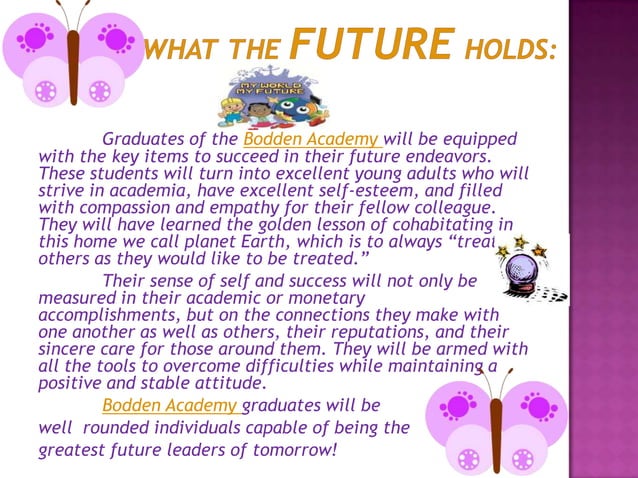 WHAT THE FUTURE HOLDS:

MY WORLD MY FUTURE

Graduates of the Bodden Academy will be equipped with the key items to succeed in their future endeavors. These students will turn into excellent young adults who will strive in academia, have excellent self-esteem, and filled with compassion and empathy for their fellow colleague. They will have learned the golden lesson of cohabitating in this home we call planet Earth, which is to always "treat others as they would like to be treated."

Their sense of self and success will not only be measured in their academic or monetary accomplishments, but on the connections they make with one another as well as others, their reputations, and their sincere care for those around them. They will be armed with all the tools to overcome difficulties while maintaining a positive and stable attitude.

Bodden Academy graduates will be well rounded individuals capable of being the greatest future leaders of tomorrow!